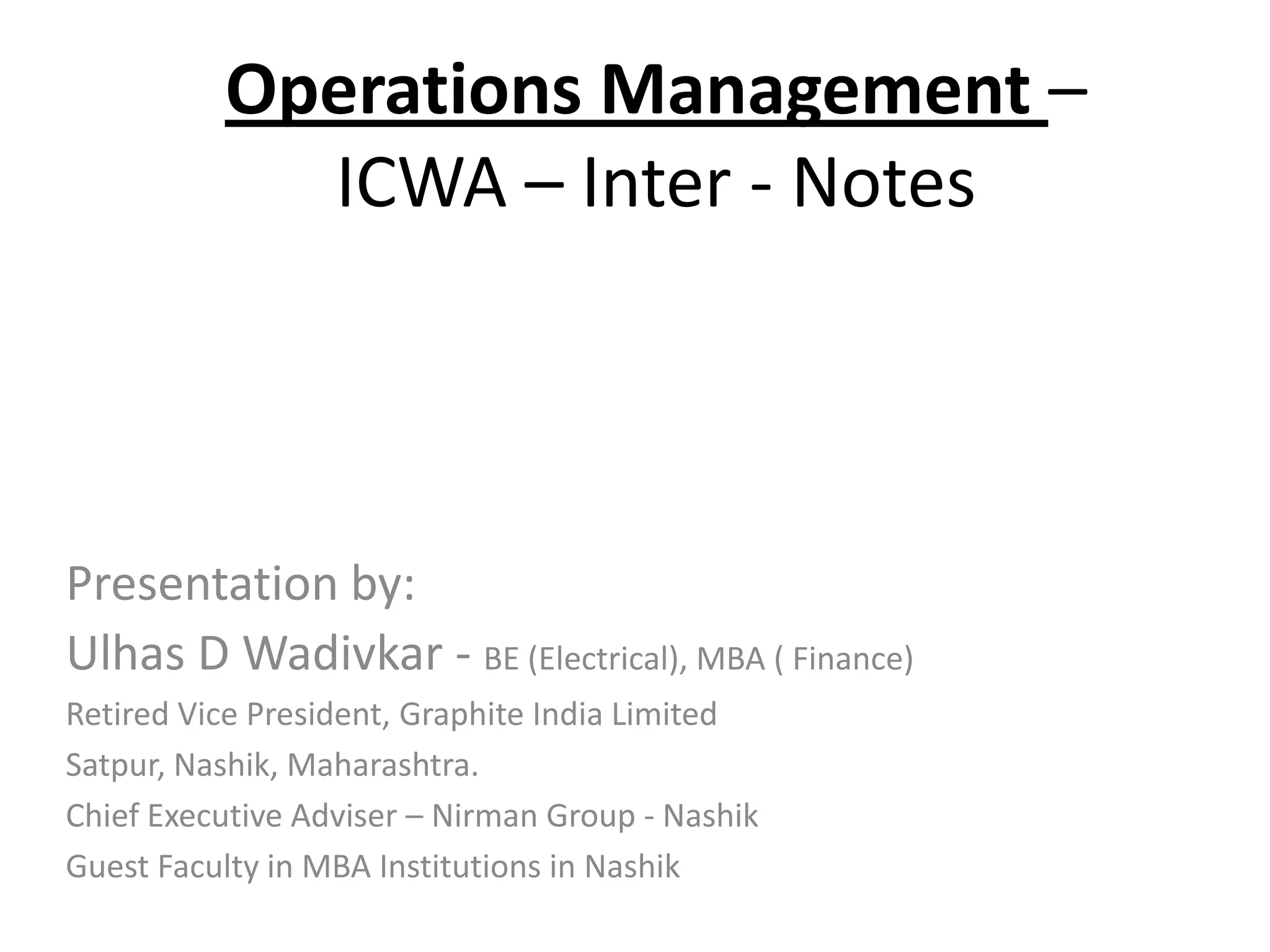 Operations Management –
ICWA – Inter - Notes

Presentation by:
Ulhas D Wadivkar - BE (Electrical), MBA ( Finance)
Retired Vice President, Graphite India Limited
Satpur, Nashik, Maharashtra.
Chief Executive Adviser – Nirman Group - Nashik
Guest Faculty in MBA Institutions in Nashik